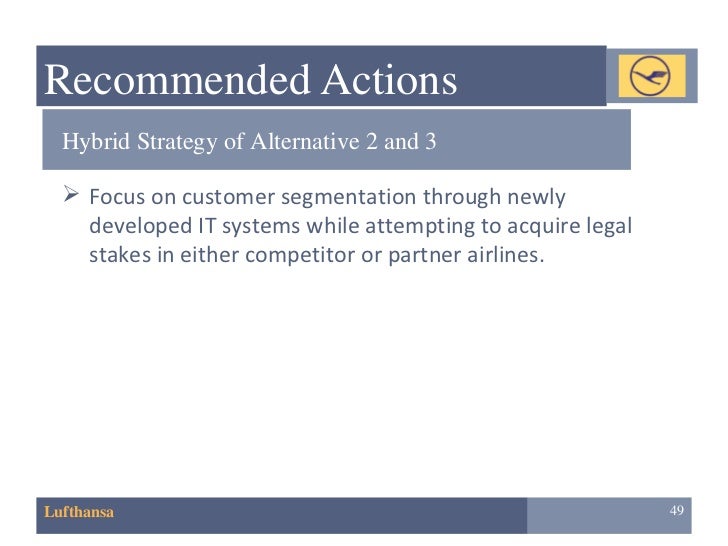 Recommended Actions

Hybrid Strategy of Alternative 2 and 3

➢ Focus on customer segmentation through newly developed IT systems while attempting to acquire legal stakes in either competitor or partner airlines.

Lufthansa

49